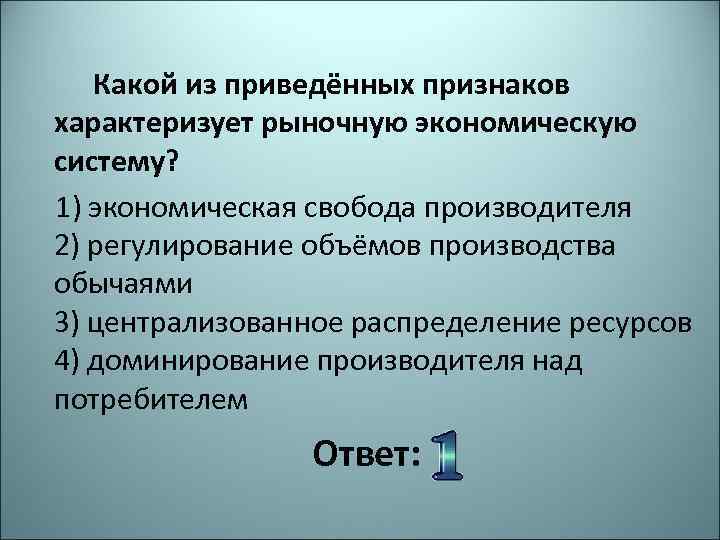 Какой из приведённых признаков характеризует рыночную экономическую систему?

1) экономическая свобода производителя
2) регулирование объёмов производства обычаями
3) централизованное распределение ресурсов
4) доминирование производителя над потребителем

Ответ: 1